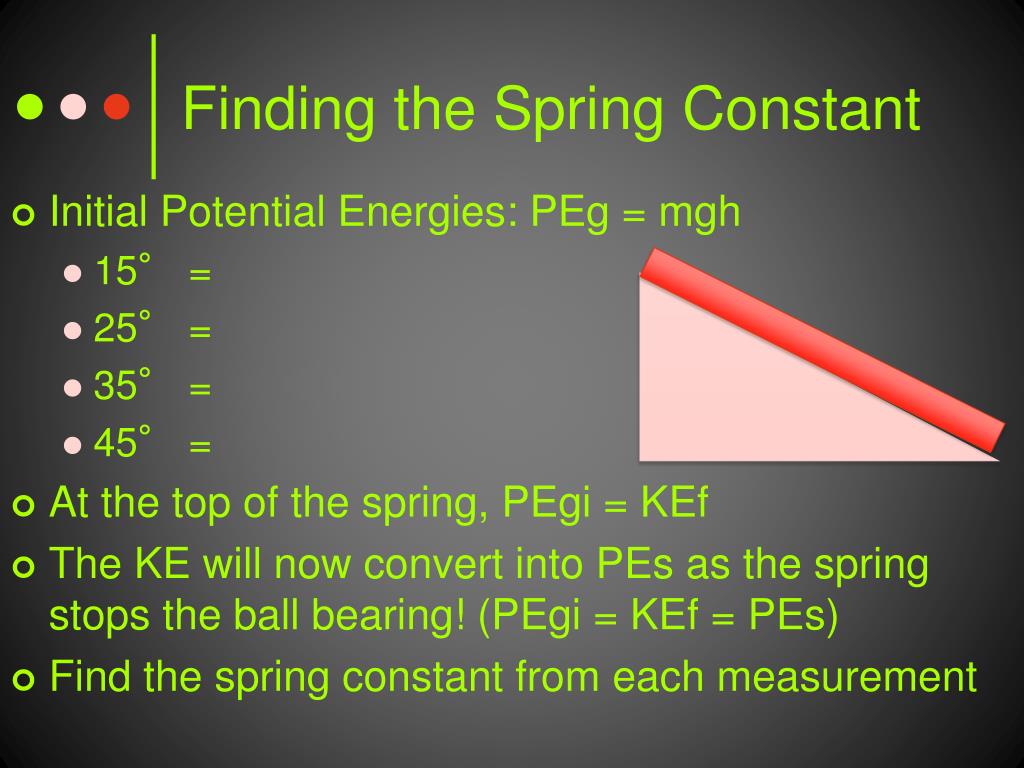 Finding the Spring Constant

Initial Potential Energies: PEg = mgh

15˚ =

25˚ =

35˚ =

45˚ =

At the top of the spring, PEgi = KEf

The KE will now convert into PEs as the spring stops the ball bearing! (PEgi = KEf = PEs)

Find the spring constant from each measurement